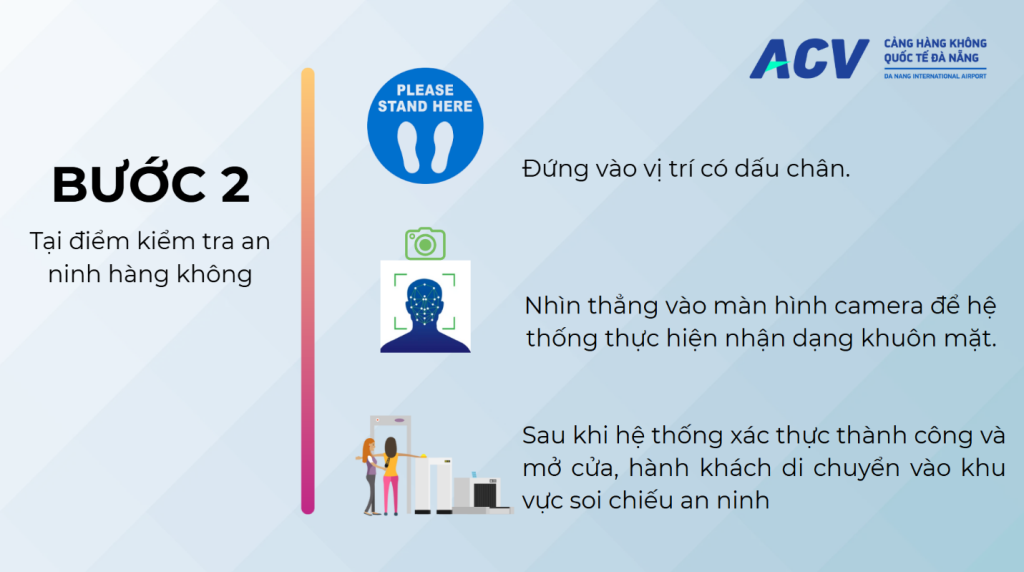 ACV
CẢNG HÀNG KHÔNG QUỐC TẾ ĐÀ NẴNG
DA NANG INTERNATIONAL AIRPORT

BƯỚC 2

Tại điểm kiểm tra an ninh hàng không

PLEASE STAND HERE

Đứng vào vị trí có dấu chân.

Nhìn thẳng vào màn hình camera để hệ thống thực hiện nhận dạng khuôn mặt.

Sau khi hệ thống xác thực thành công và mở cửa, hành khách di chuyển vào khu vực soi chiếu an ninh